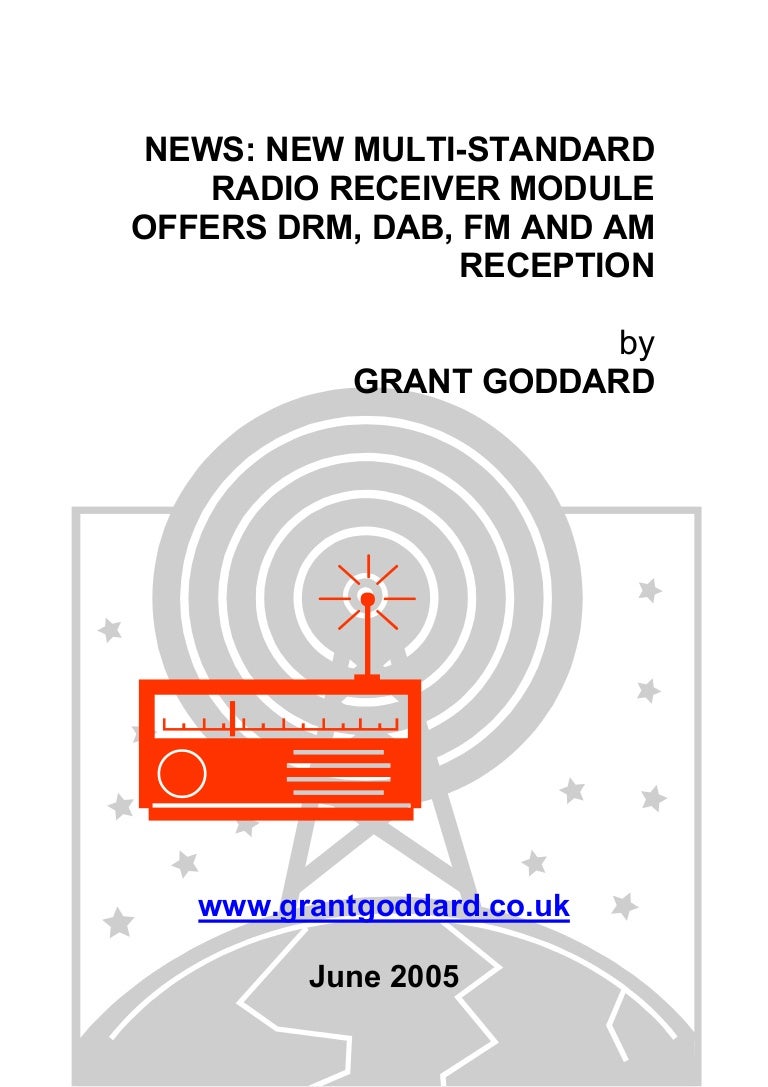 NEWS: NEW MULTI-STANDARD RADIO RECEIVER MODULE OFFERS DRM, DAB, FM AND AM RECEPTION

by
GRANT GODDARD

www.grantgoddard.co.uk

June 2005